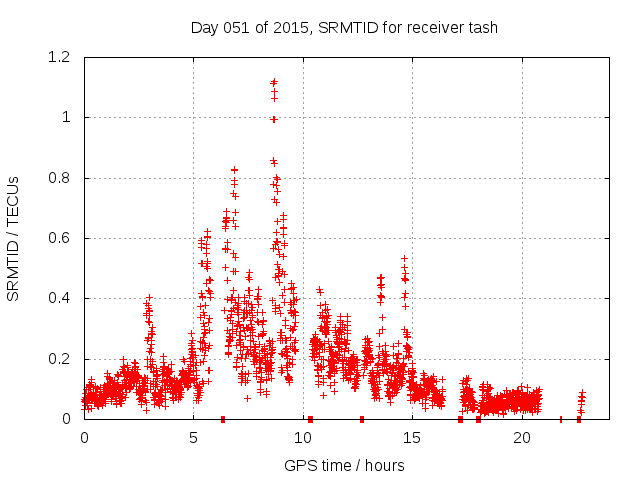 Day 051 of 2015, SRMTID for receiver tash

SRMTID / TECUs

1.2
1
0.8
0.6
0.4
0.2
0

0
5
10
15
20

GPS time / hours